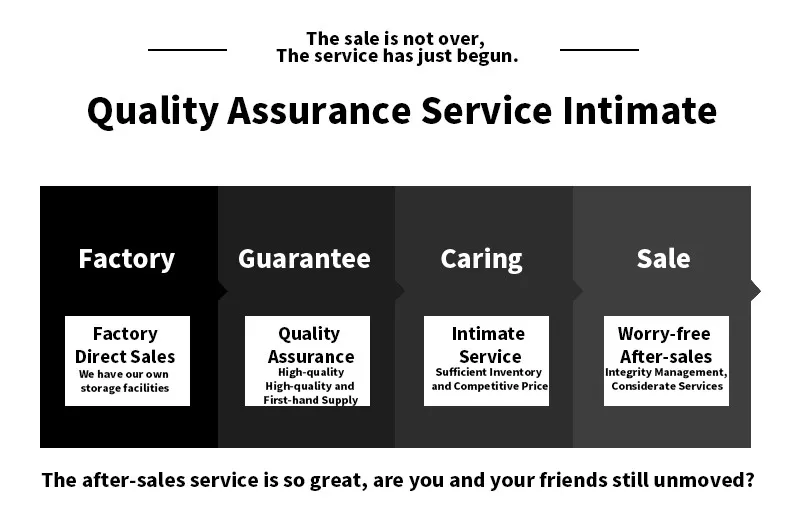 The sale is not over,
The service has just begun.

Quality Assurance Service Intimate

Factory

Factory Direct Sales
We have our own storage facilities

Guarantee

Quality Assurance
High-quality
High-quality and First-hand Supply

Caring

Intimate Service
Sufficient Inventory and Competitive Price

Sale

Worry-free After-sales
Integrity Management, Considerate Services

The after-sales service is so great, are you and your friends still unmoved?